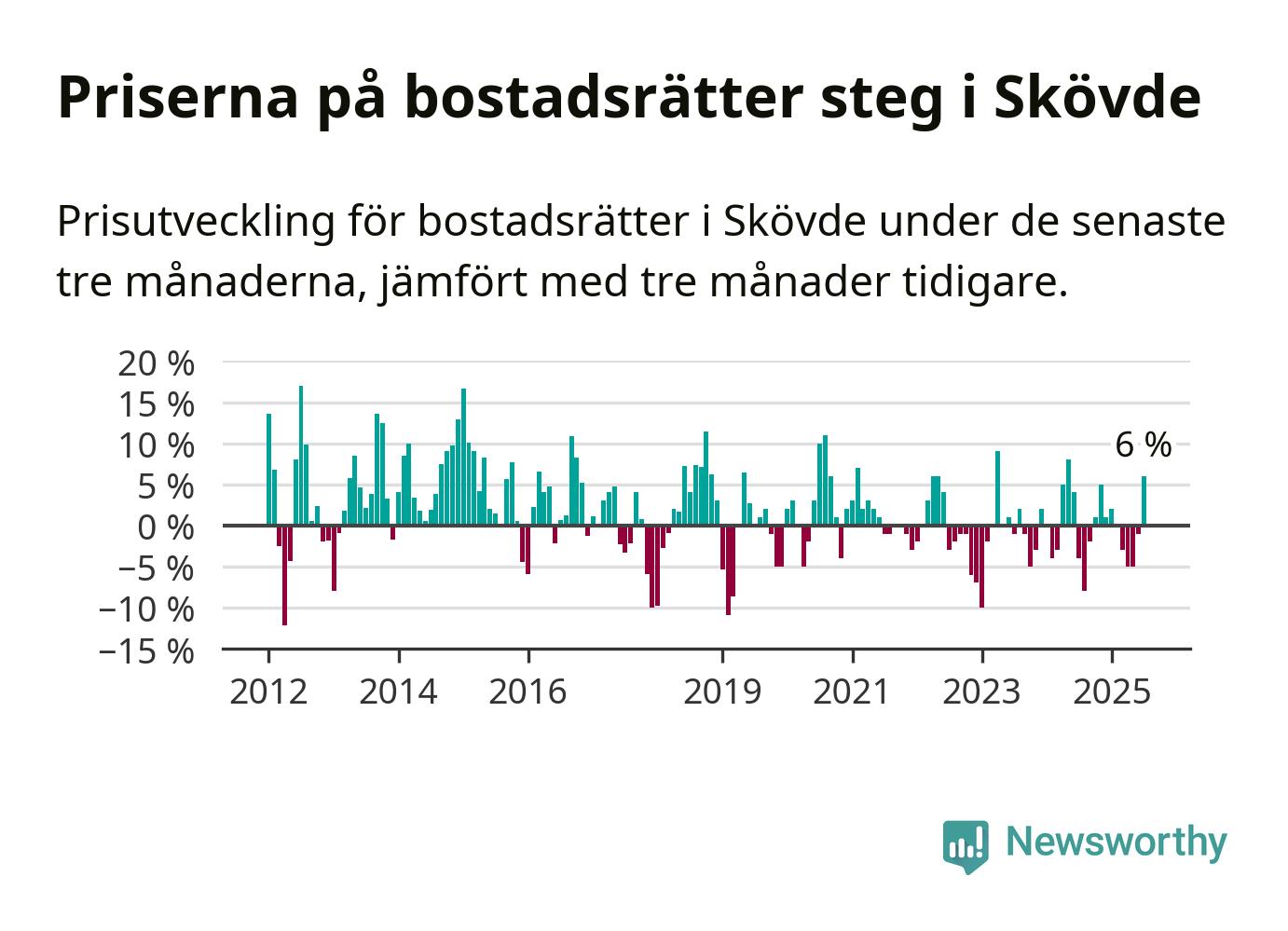 Priserna på bostadsrätter steg i Skövde

Prisutveckling för bostadsrätter i Skövde under de senaste tre månaderna, jämfört med tre månader tidigare.

20 %
15 %
10 %
5 %
0 %
−5 %
−10 %
−15 %

6 %

2012
2014
2016
2019
2021
2023
2025

Newsworthy